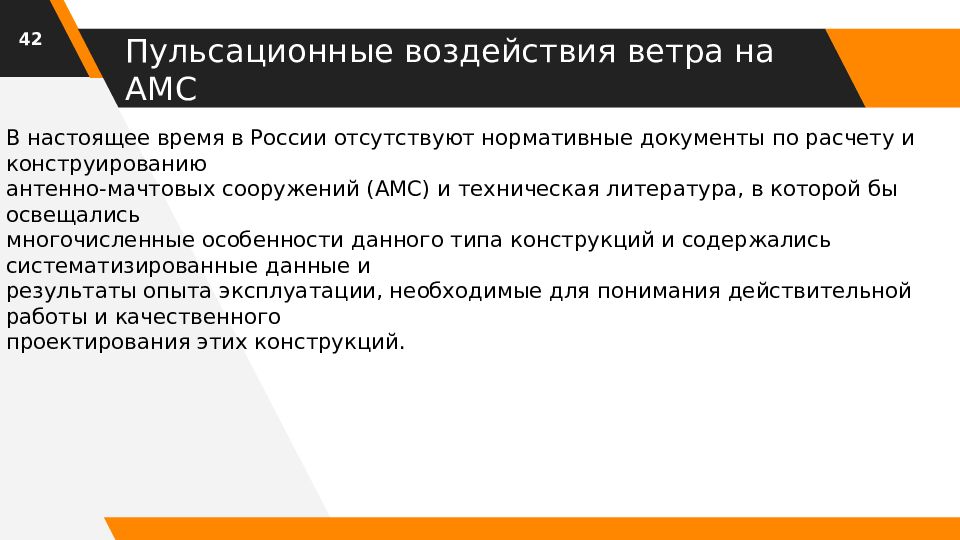 42

Пульсационные воздействия ветра на АМС

В настоящее время в России отсутствуют нормативные документы по расчету и конструированию
антенно-мачтовых сооружений (АМС) и техническая литература, в которой бы освещались
многочисленные особенности данного типа конструкций и содержались систематизированные данные и
результаты опыта эксплуатации, необходимые для понимания действительной работы и качественного
проектирования этих конструкций.